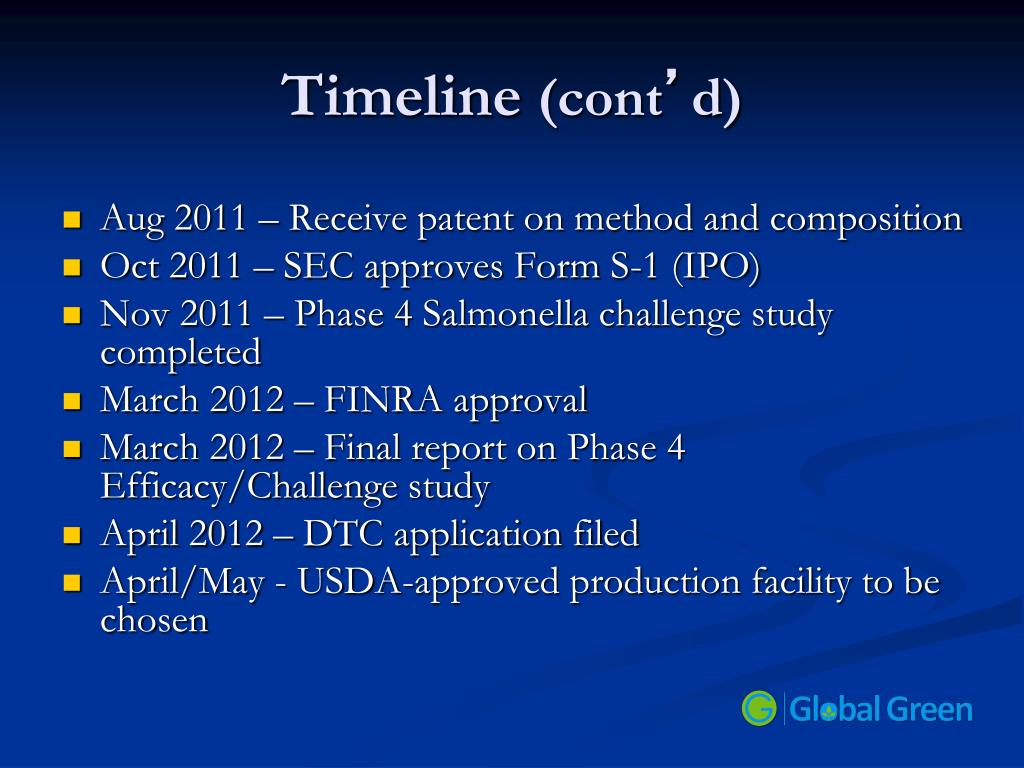 Timeline (cont’d)

- Aug 2011 – Receive patent on method and composition
- Oct 2011 – SEC approves Form S-1 (IPO)
- Nov 2011 – Phase 4 Salmonella challenge study completed
- March 2012 – FINRA approval
- March 2012 – Final report on Phase 4 Efficacy/Challenge study
- April 2012 – DTC application filed
- April/May - USDA-approved production facility to be chosen

Global Green